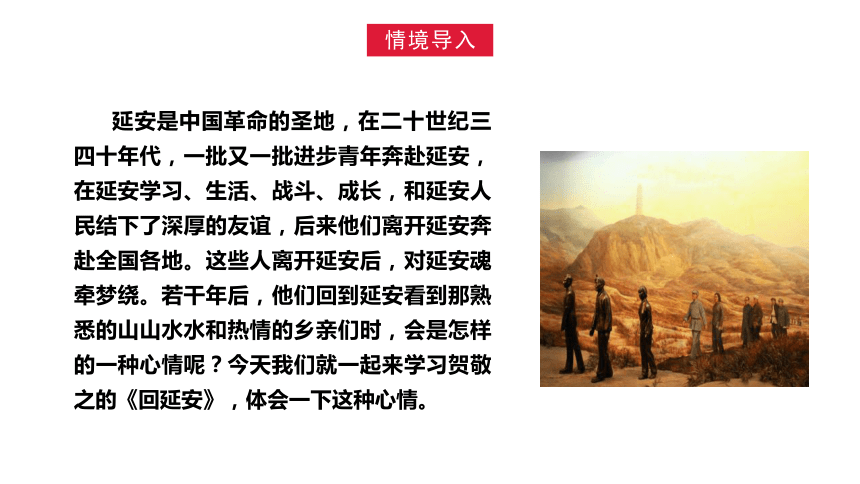 情境导入

延安是中国革命的圣地，在二十世纪三四十年代，一批又一批进步青年奔赴延安，在延安学习、生活、战斗、成长，和延安人民结下了深厚的友谊，后来他们离开延安奔赴全国各地。这些人离开延安后，对延安魂牵梦绕。若干年后，他们回到延安看到那熟悉的山山水水和热情的乡亲们时，会是怎样的一种心情呢？今天我们就一起来学习贺敬之的《回延安》，体会一下这种心情。